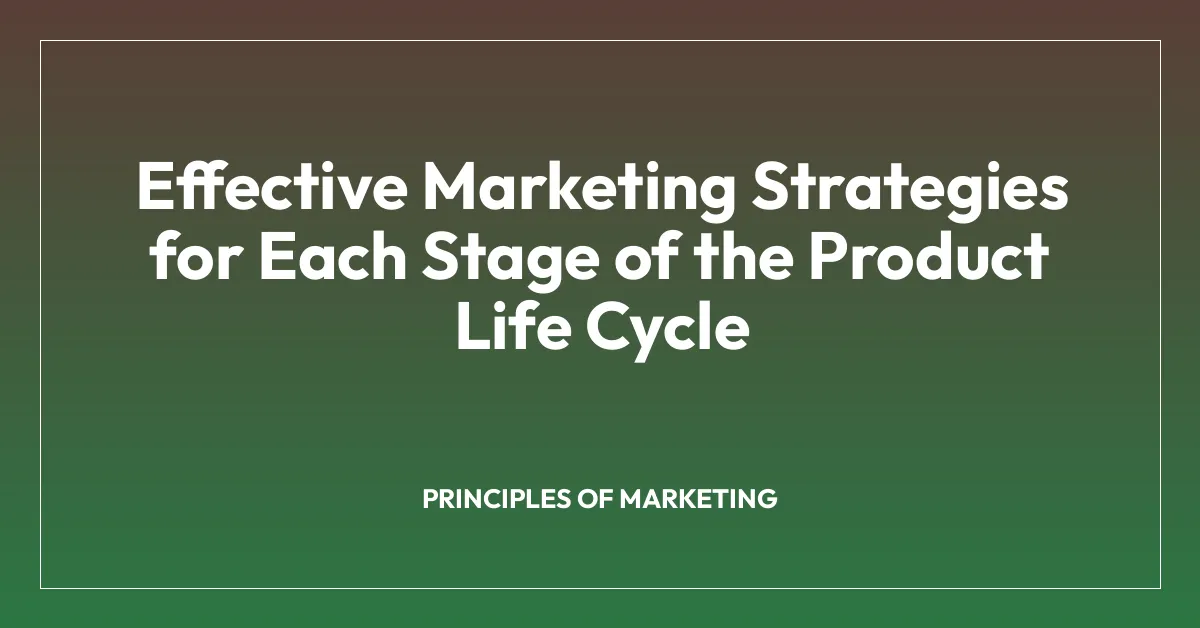 Effective Marketing Strategies for Each Stage of the Product Life Cycle

PRINCIPLES OF MARKETING